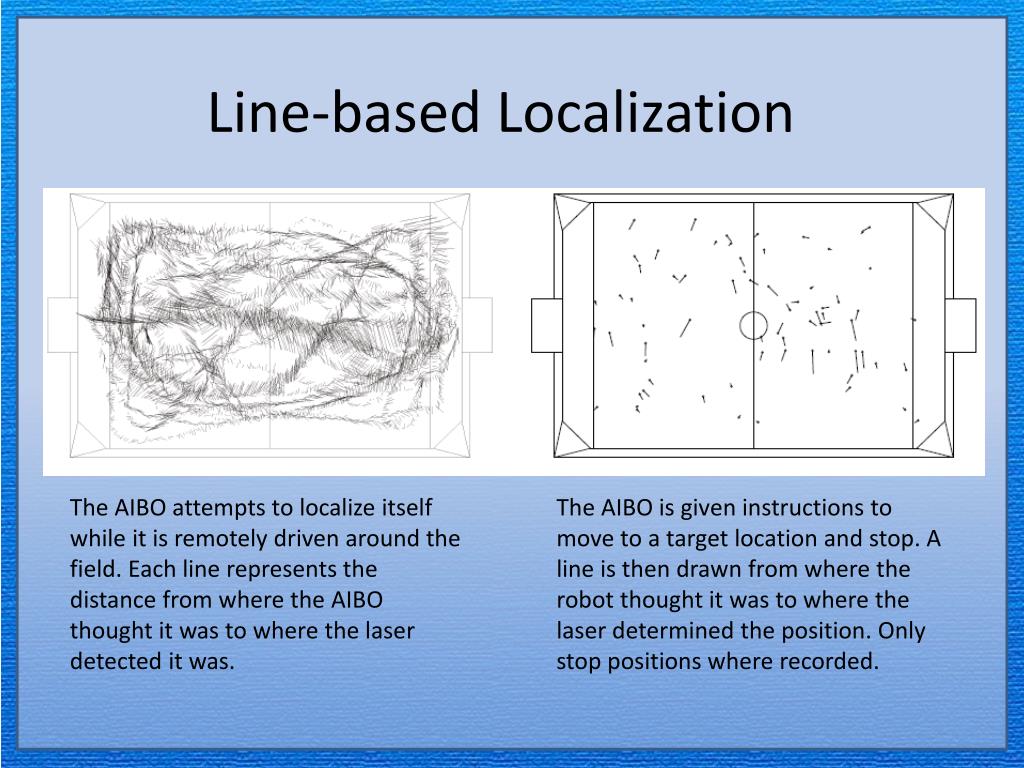 Line-based Localization

The AIBO attempts to localize itself while it is remotely driven around the field. Each line represents the distance from where the AIBO thought it was to where the laser detected it was.

The AIBO is given instructions to move to a target location and stop. A line is then drawn from where the robot thought it was to where the laser determined the position. Only stop positions where recorded.